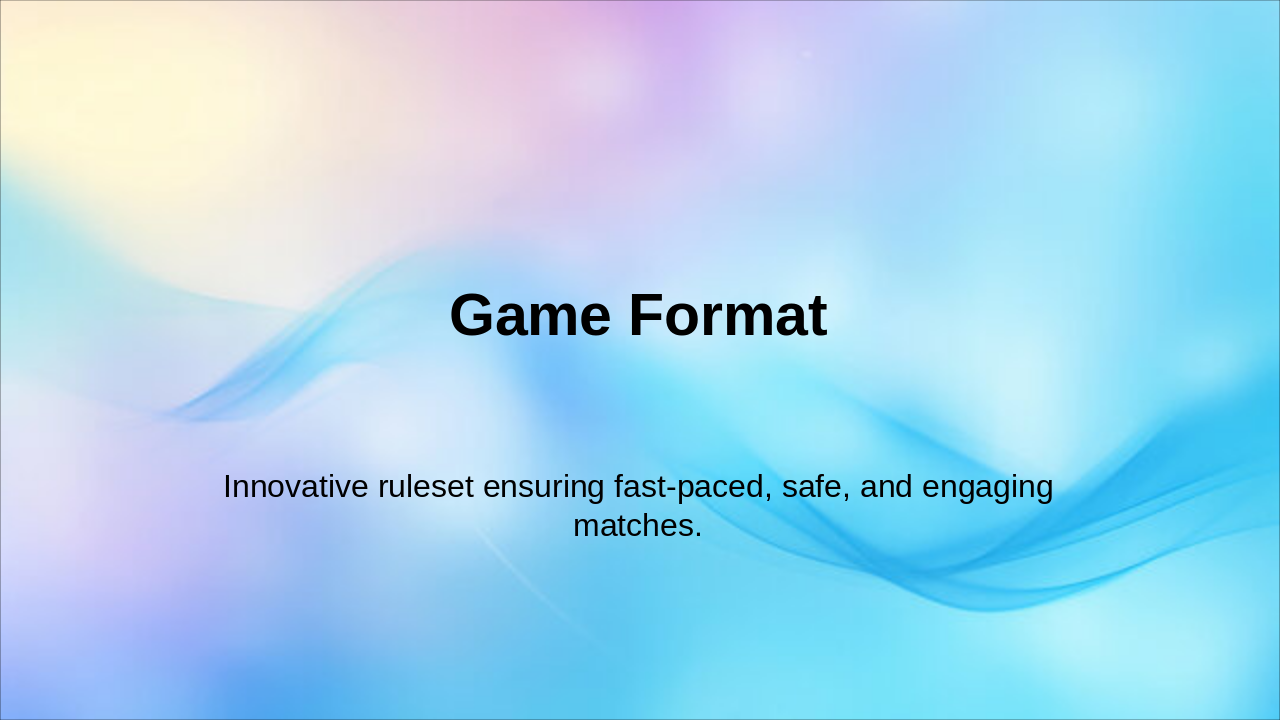 Game Format

Innovative ruleset ensuring fast-paced, safe, and engaging matches.